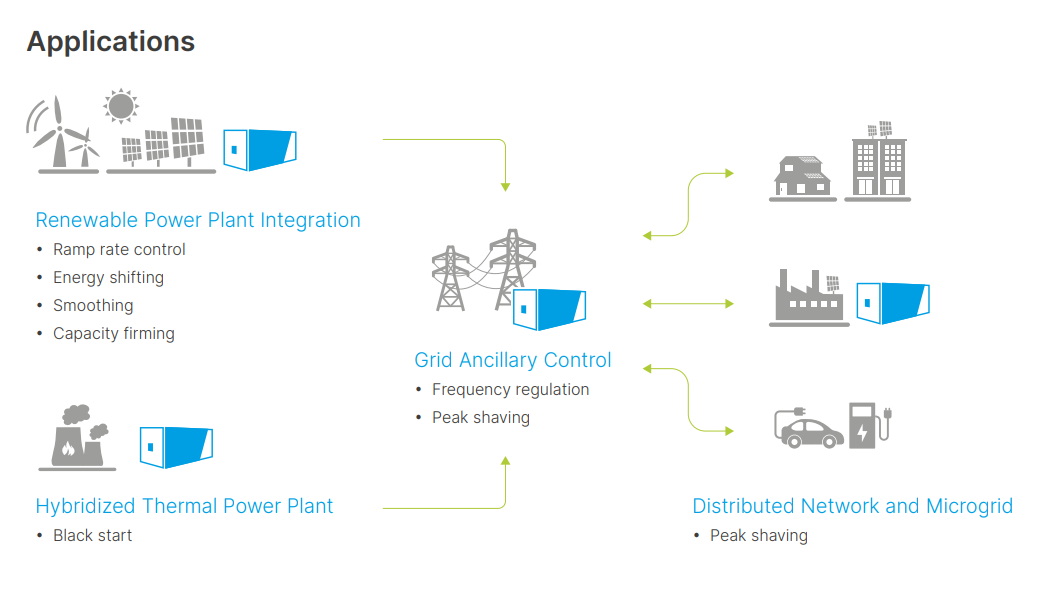 Applications

Renewable Power Plant Integration
• Ramp rate control
• Energy shifting
• Smoothing
• Capacity firming

Hybridized Thermal Power Plant
• Black start

Grid Ancillary Control
• Frequency regulation
• Peak shaving

Distributed Network and Microgrid
• Peak shaving